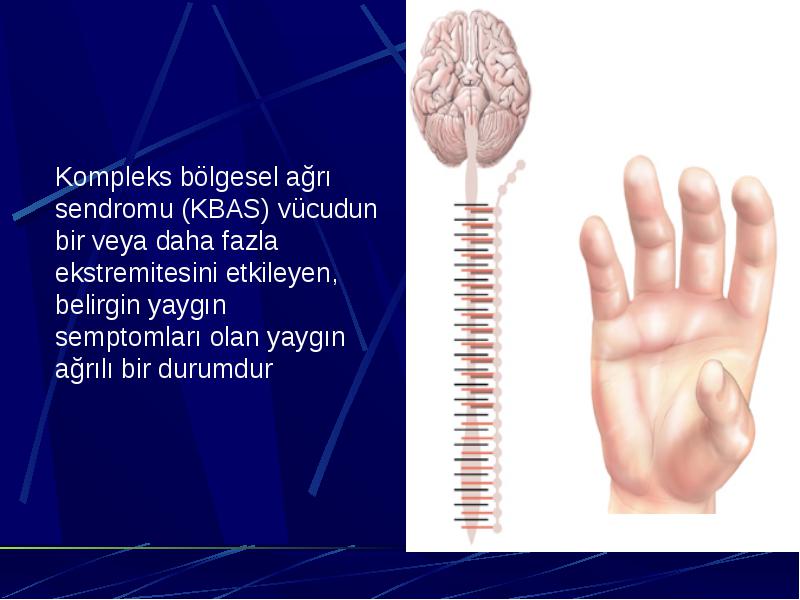 Kompleks bölgesel ağrı sendromu (KBAS) vücudun bir veya daha fazla ekstremitesini etkileyen, belirgin yaygın semptomları olan yaygın ağrılı bir durumdur